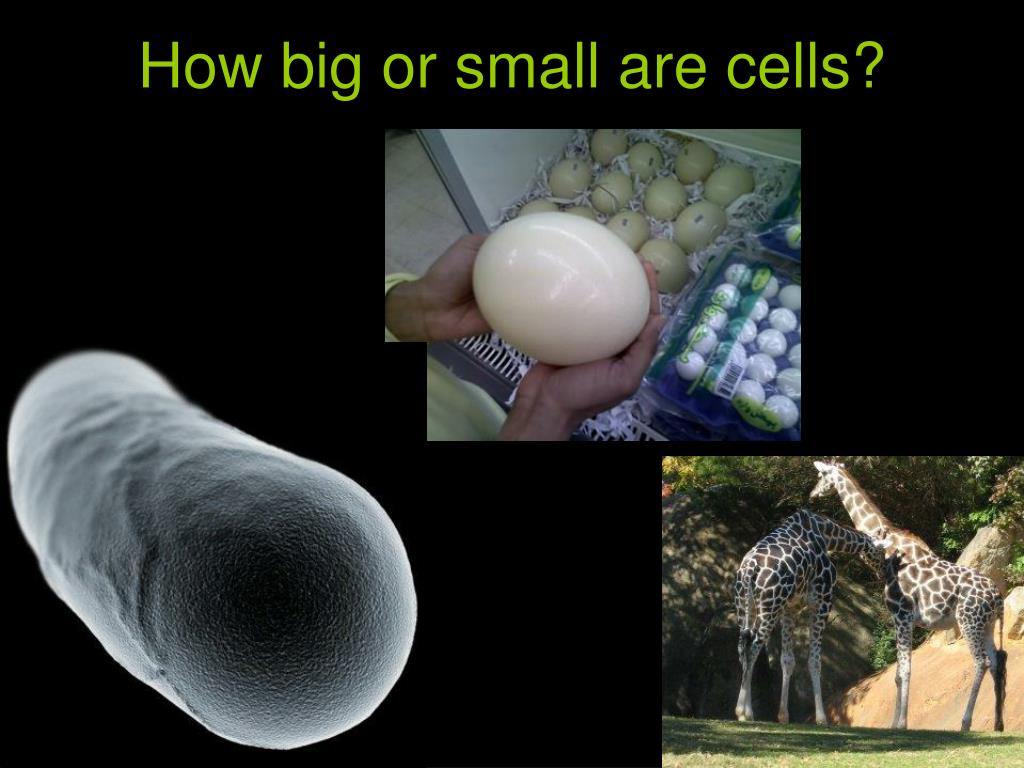 How big or small are cells?